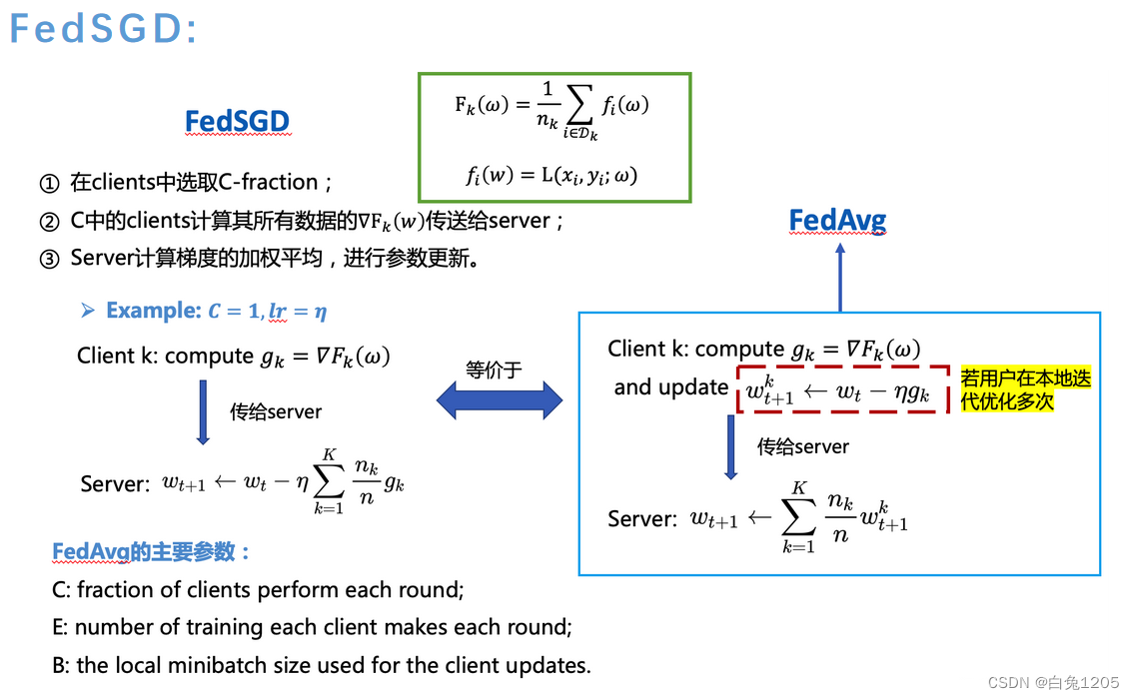 FedSGD:

FedSGD

$F_k(\omega) = \frac{1}{n_k} \sum_{i \in \mathcal{D}_k} f_i(\omega)$

$f_i(w) = L(x_i, y_i; \omega)$

① 在clients中选取C-fraction；

② C中的clients计算其所有数据的$\nabla F_k(w)$传送给server；

③ Server计算梯度的加权平均，进行参数更新。

FedAvg

➢ Example: $C = 1, lr = \eta$

Client k: compute $g_k = \nabla F_k(\omega)$

传给server

Server: $w_{t+1} \leftarrow w_t - \eta \sum_{k=1}^{K} \frac{n_k}{n} g_k$

等价于

Client k: compute $g_k = \nabla F_k(\omega)$

and update $w_{t+1}^k \leftarrow w_t - \eta g_k$

若用户在本地迭代优化多次

传给server

Server: $w_{t+1} \leftarrow \sum_{k=1}^{K} \frac{n_k}{n} w_{t+1}^k$

FedAvg的主要参数：

C: fraction of clients perform each round;

E: number of training each client makes each round;

B: the local minibatch size used for the client updates.

CSDN @白兔1205